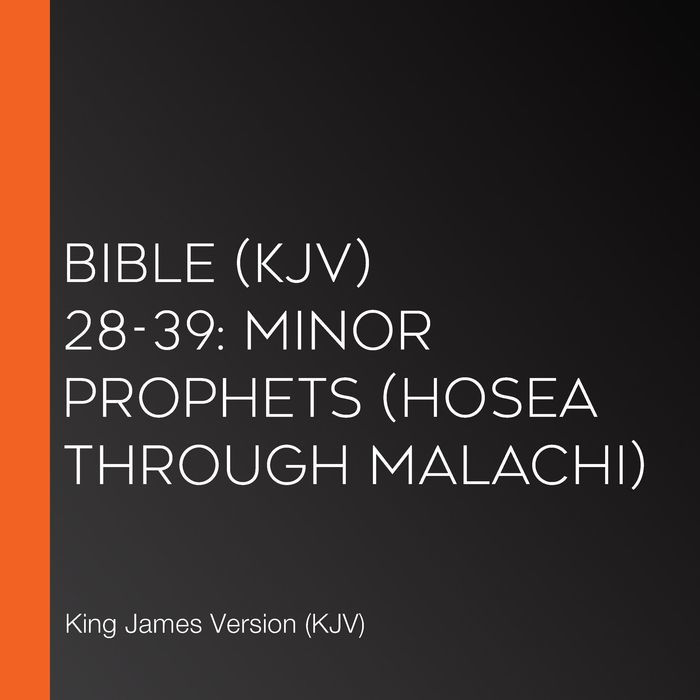 BIBLE (KJV) 28-39: MINOR PROPHETS (HOSEA THROUGH MALACHI)

King James Version (KJV)